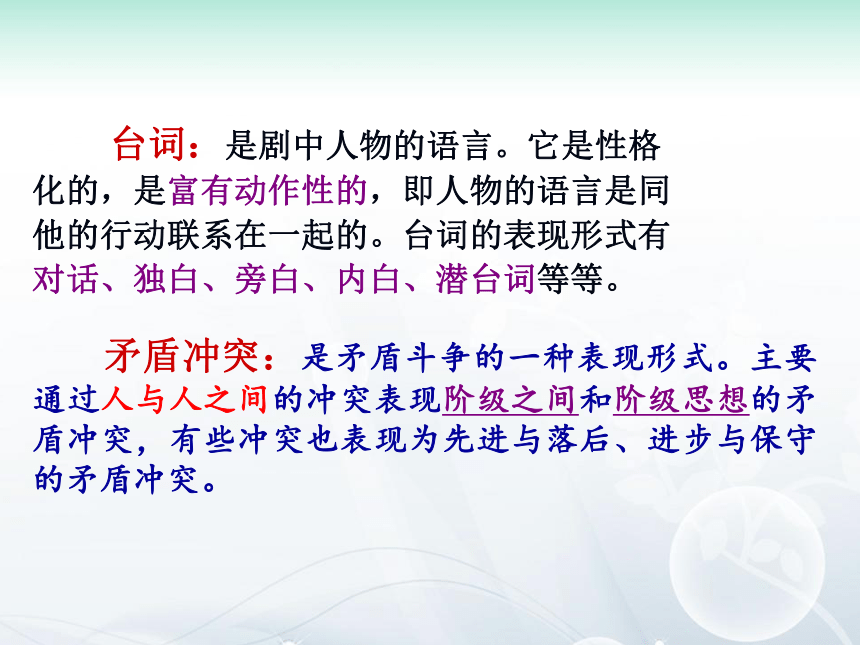 台词：是剧中人物的语言。它是性格化的，是富有动作性的，即人物的语言是同他的行动联系在一起的。台词的表现形式有对话、独白、旁白、内白、潜台词等等。

矛盾冲突：是矛盾斗争的一种表现形式。主要通过人与人之间的冲突表现阶级之间和阶级思想的矛盾冲突，有些冲突也表现为先进与落后、进步与保守的矛盾冲突。